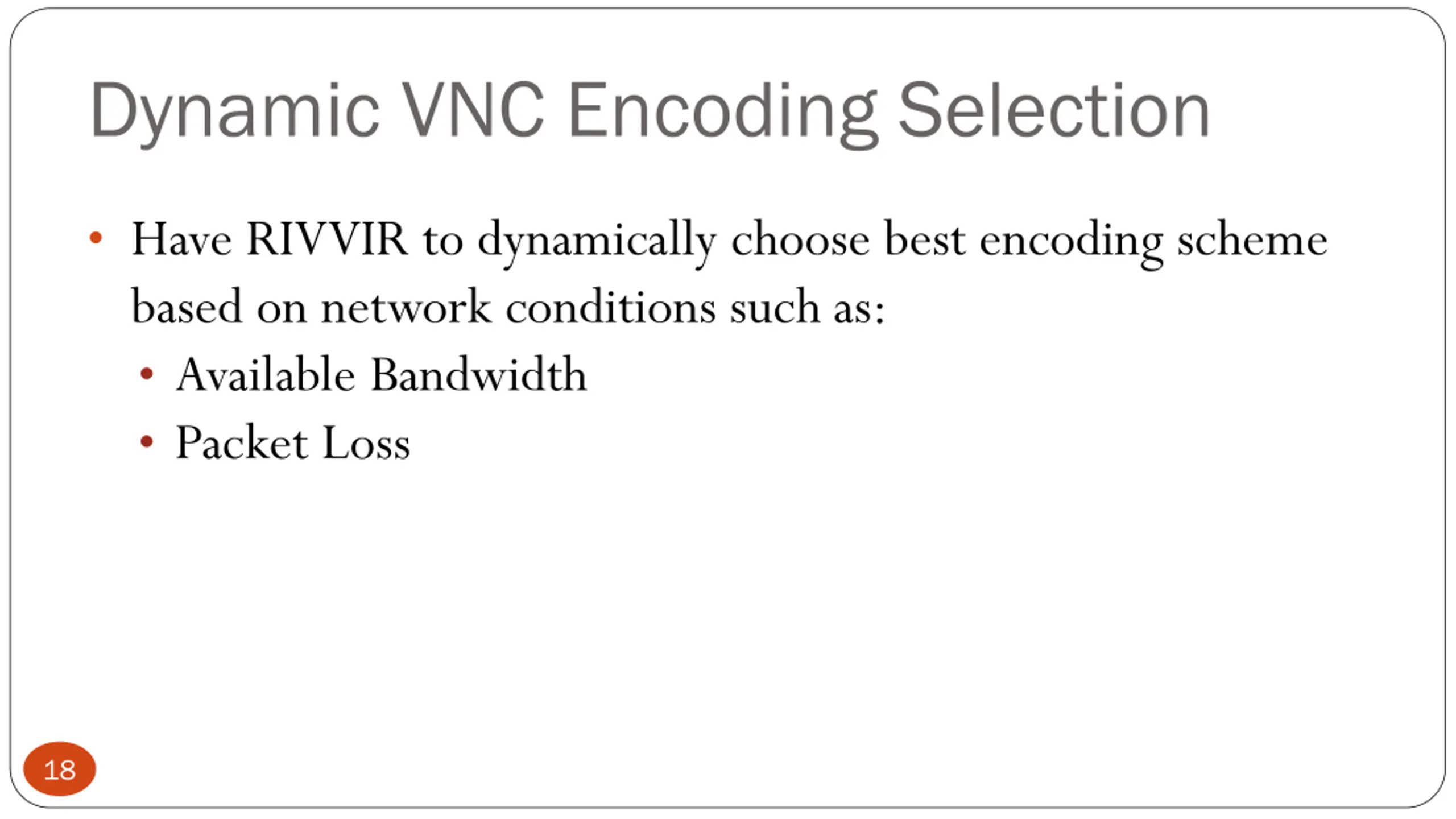 Dynamic VNC Encoding Selection

• Have RIVVIR to dynamically choose best encoding scheme based on network conditions such as:
  • Available Bandwidth
  • Packet Loss

18